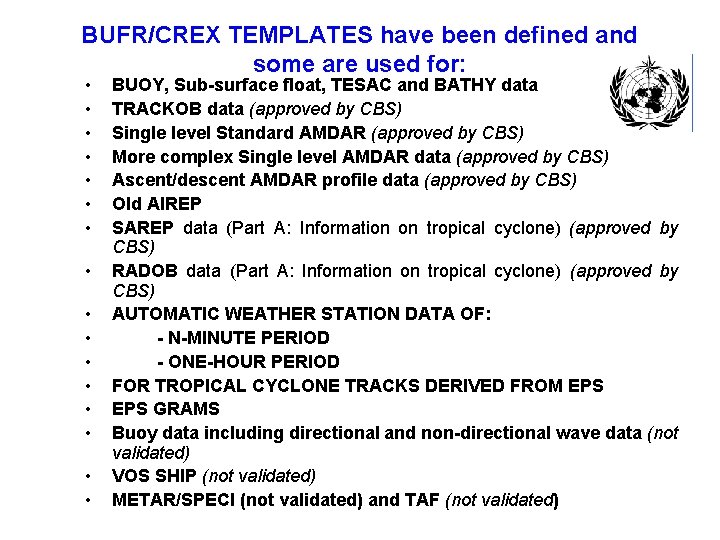 BUFR/CREX TEMPLATES have been defined and some are used for:

• BUOY, Sub-surface float, TESAC and BATHY data
• TRACKOB data (approved by CBS)
• Single level Standard AMDAR (approved by CBS)
• More complex Single level AMDAR data (approved by CBS)
• Ascent/descent AMDAR profile data (approved by CBS)
• Old AIREP
• SAREP data (Part A: Information on tropical cyclone) (approved by CBS)
• RADOB data (Part A: Information on tropical cyclone) (approved by CBS)
• AUTOMATIC WEATHER STATION DATA OF:
• - N-MINUTE PERIOD
• - ONE-HOUR PERIOD
• FOR TROPICAL CYCLONE TRACKS DERIVED FROM EPS
• EPS GRAMS
• Buoy data including directional and non-directional wave data (not validated)
• VOS SHIP (not validated)
• METAR/SPECI (not validated) and TAF (not validated)